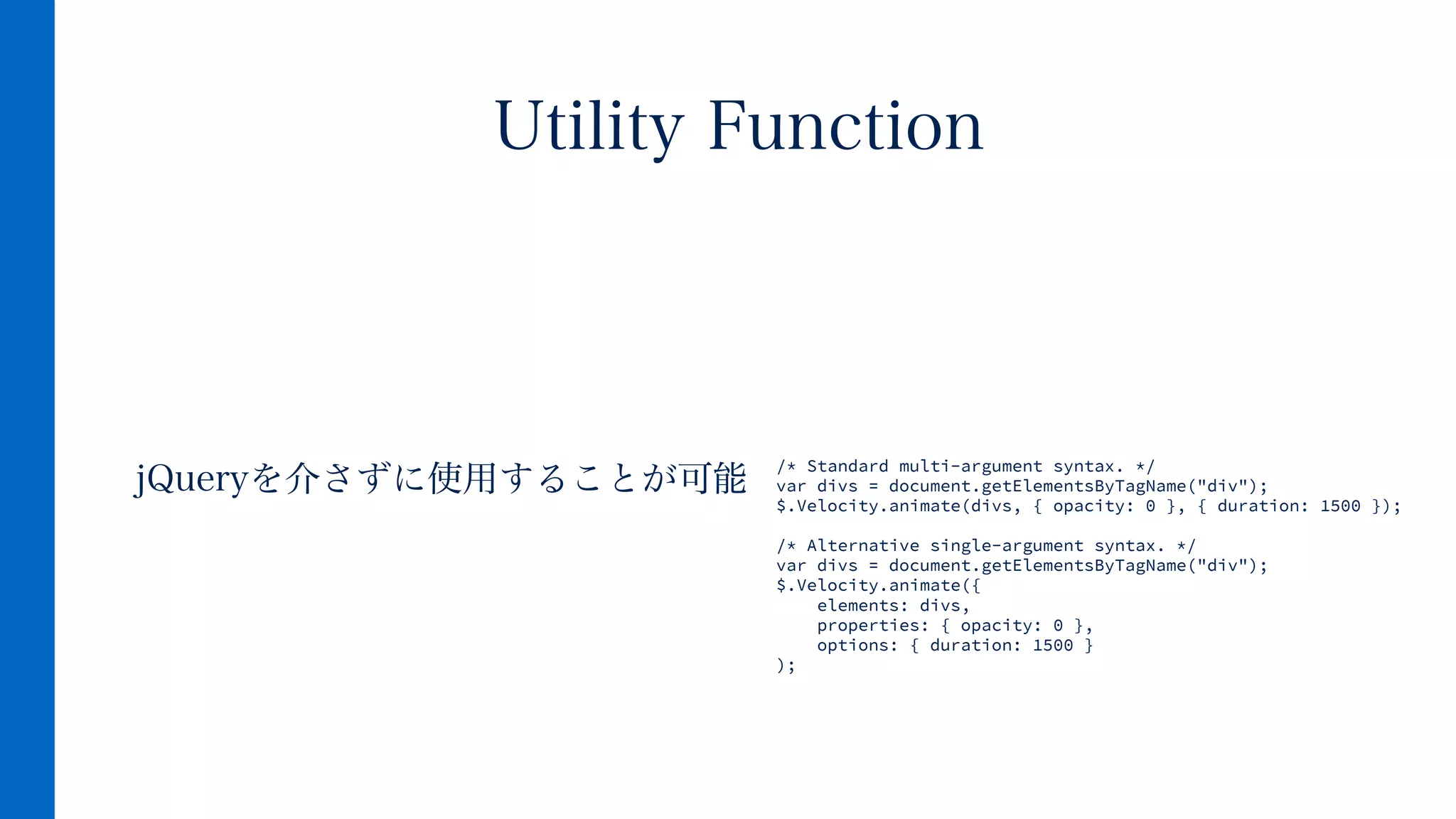 Utility Function

jQueryを介さずに使用することが可能

/* Standard multi-argument syntax. */
var divs = document.getElementsByTagName("div");
$.Velocity.animate(divs, { opacity: 0 }, { duration: 1500 });

/* Alternative single-argument syntax. */
var divs = document.getElementsByTagName("div");
$.Velocity.animate({
    elements: divs,
    properties: { opacity: 0 },
    options: { duration: 1500 }
);